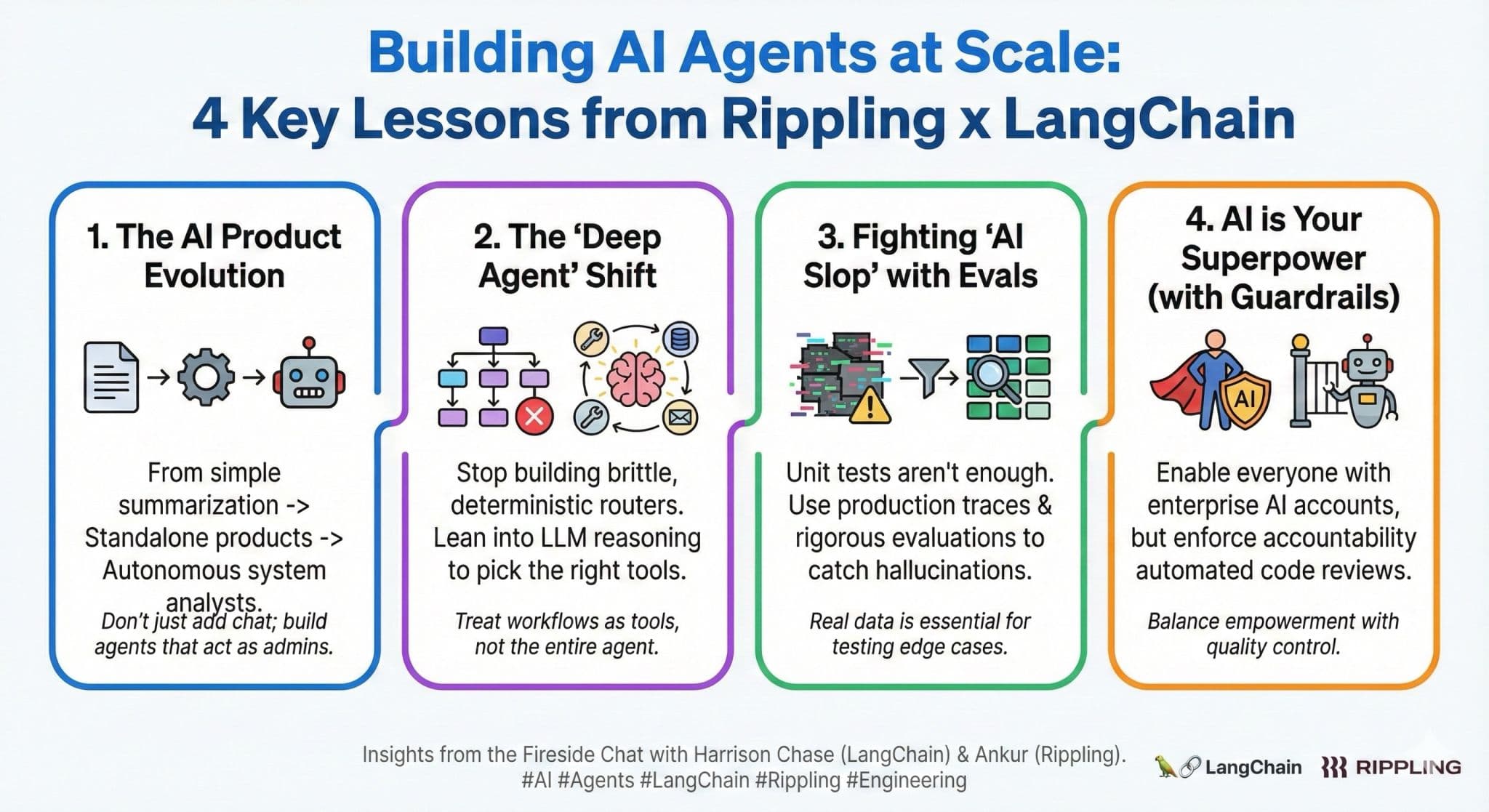 Building AI Agents at Scale:
4 Key Lessons from Rippling x LangChain

1. The AI Product Evolution

From simple summarization -> Standalone products -> Autonomous system analysts.

Don't just add chat; build agents that act as admins.

2. The 'Deep Agent' Shift

Stop building brittle, deterministic routers. Lean into LLM reasoning to pick the right tools.

Treat workflows as tools, not the entire agent.

3. Fighting 'AI Slop' with Evals

Unit tests aren't enough. Use production traces & rigorous evaluations to catch hallucinations.

Real data is essential for testing edge cases.

4. AI is Your Superpower (with Guardrails)

AI

Enable everyone with enterprise AI accounts, but enforce accountability automated code reviews.

Balance empowerment with quality control.

Insights from the Fireside Chat with Harrison Chase (LangChain) & Ankur (Rippling).
#AI #Agents #LangChain #Rippling #Engineering

LangChain RIPPLING